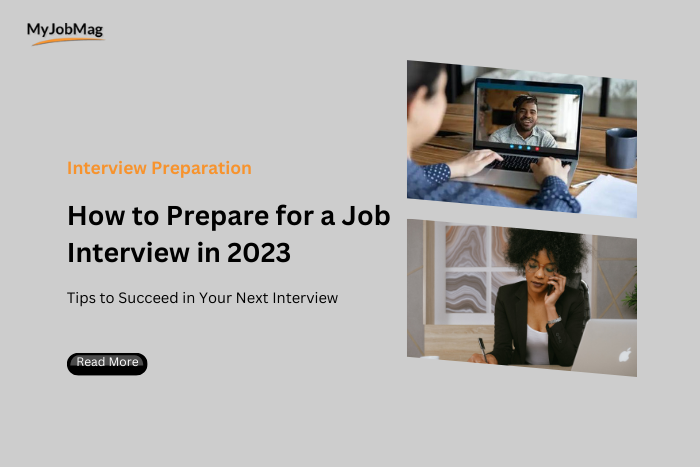 MyJobMag

Interview Preparation

How to Prepare for a Job Interview in 2023

Tips to Succeed in Your Next Interview

Read More